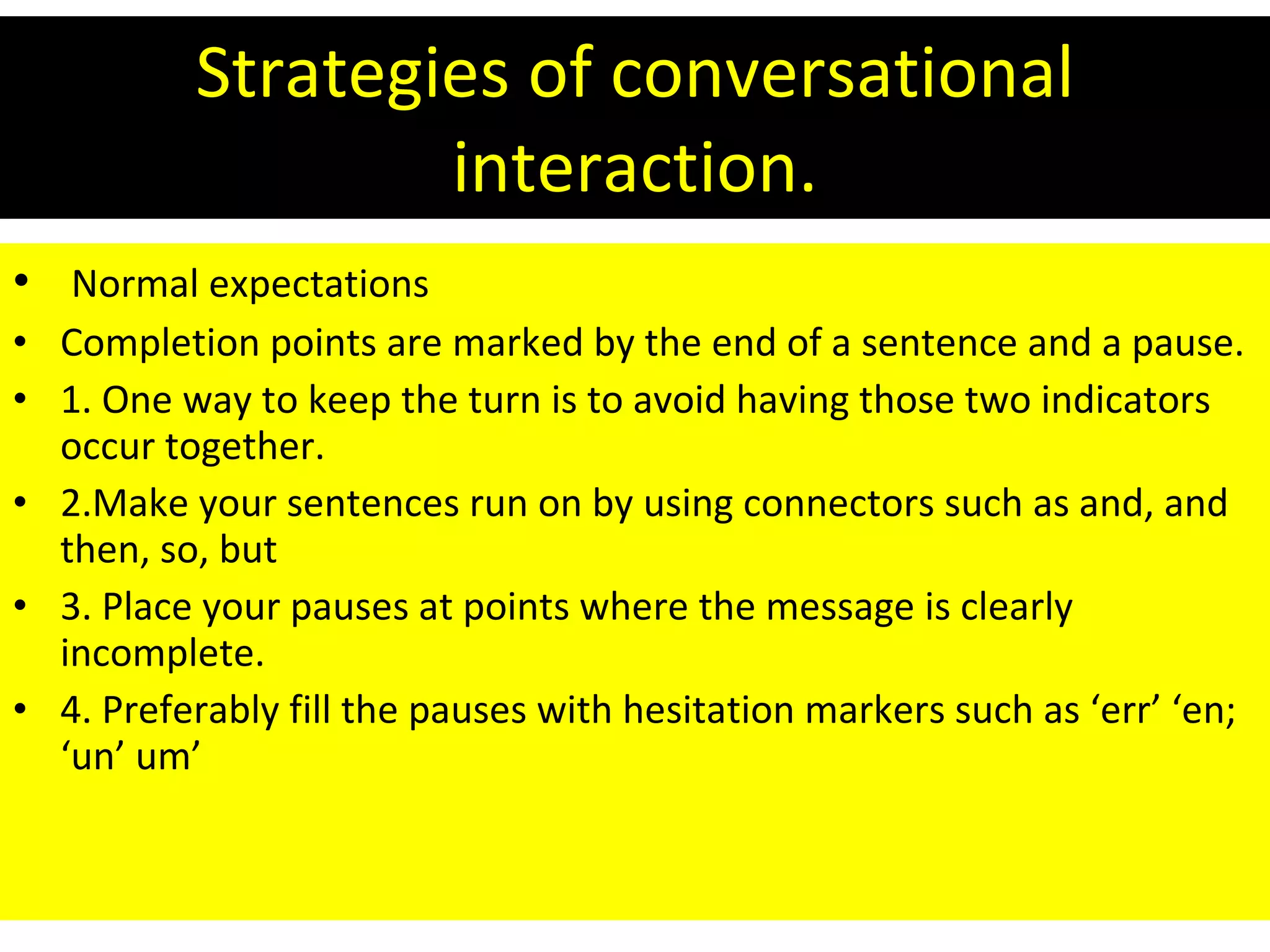 Strategies of conversational interaction.

• Normal expectations
• Completion points are marked by the end of a sentence and a pause.
• 1. One way to keep the turn is to avoid having those two indicators occur together.
• 2.Make your sentences run on by using connectors such as and, and then, so, but
• 3. Place your pauses at points where the message is clearly incomplete.
• 4. Preferably fill the pauses with hesitation markers such as ‘err’ ‘en; ‘un’ um’